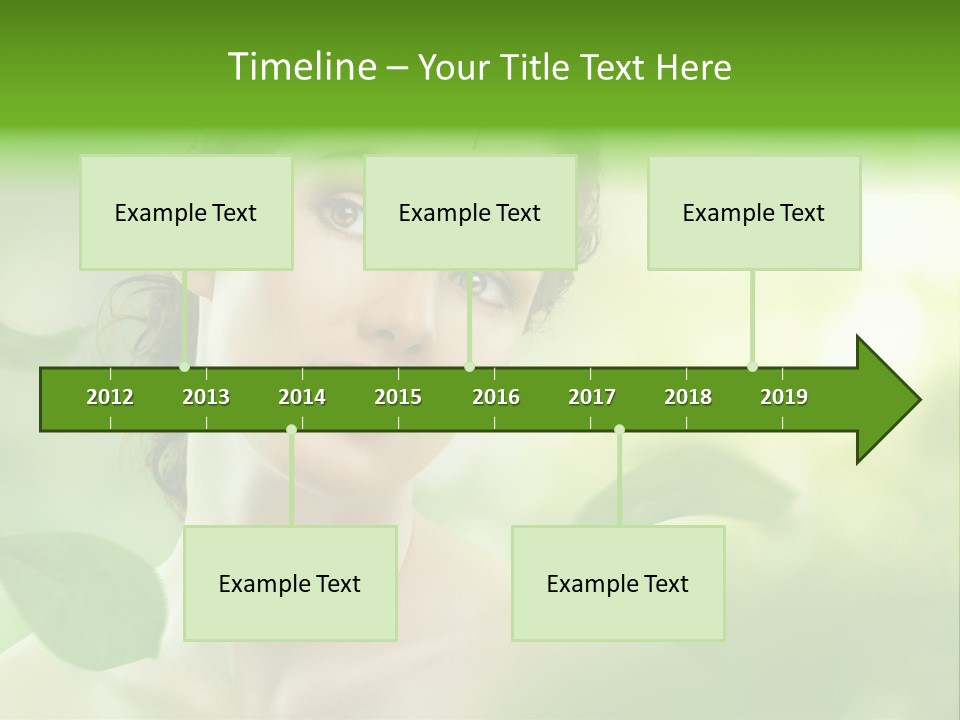 Timeline – Your Title Text Here

Example Text

Example Text

Example Text

2012 2013 2014 2015 2016 2017 2018 2019

Example Text

Example Text